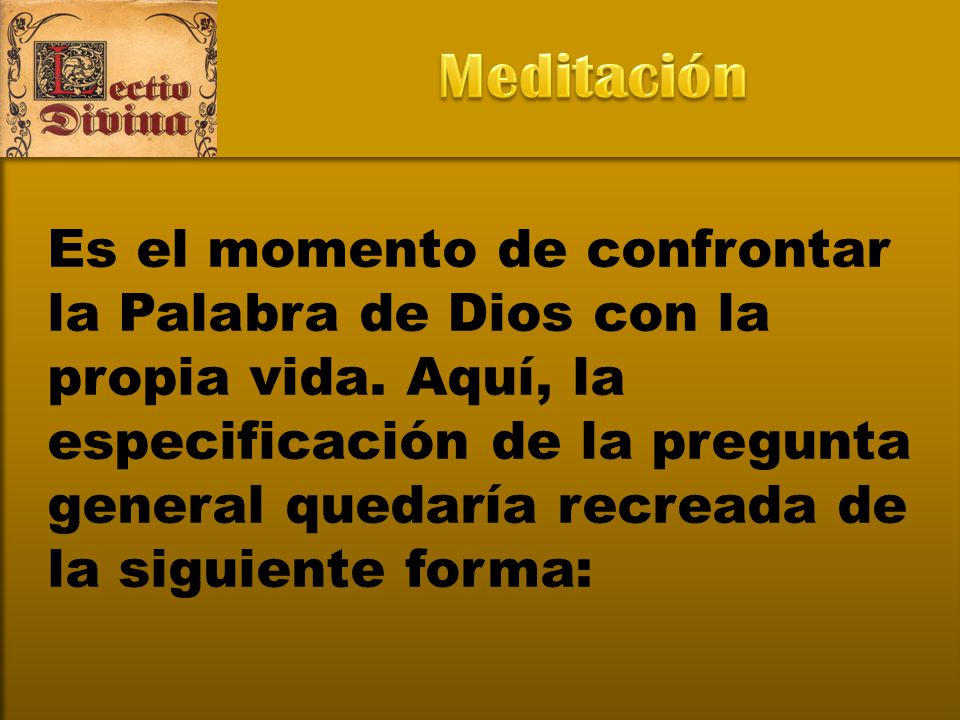 Lectio Divina

Meditación

Es el momento de confrontar la Palabra de Dios con la propia vida. Aquí, la especificación de la pregunta general quedaría recreada de la siguiente forma: